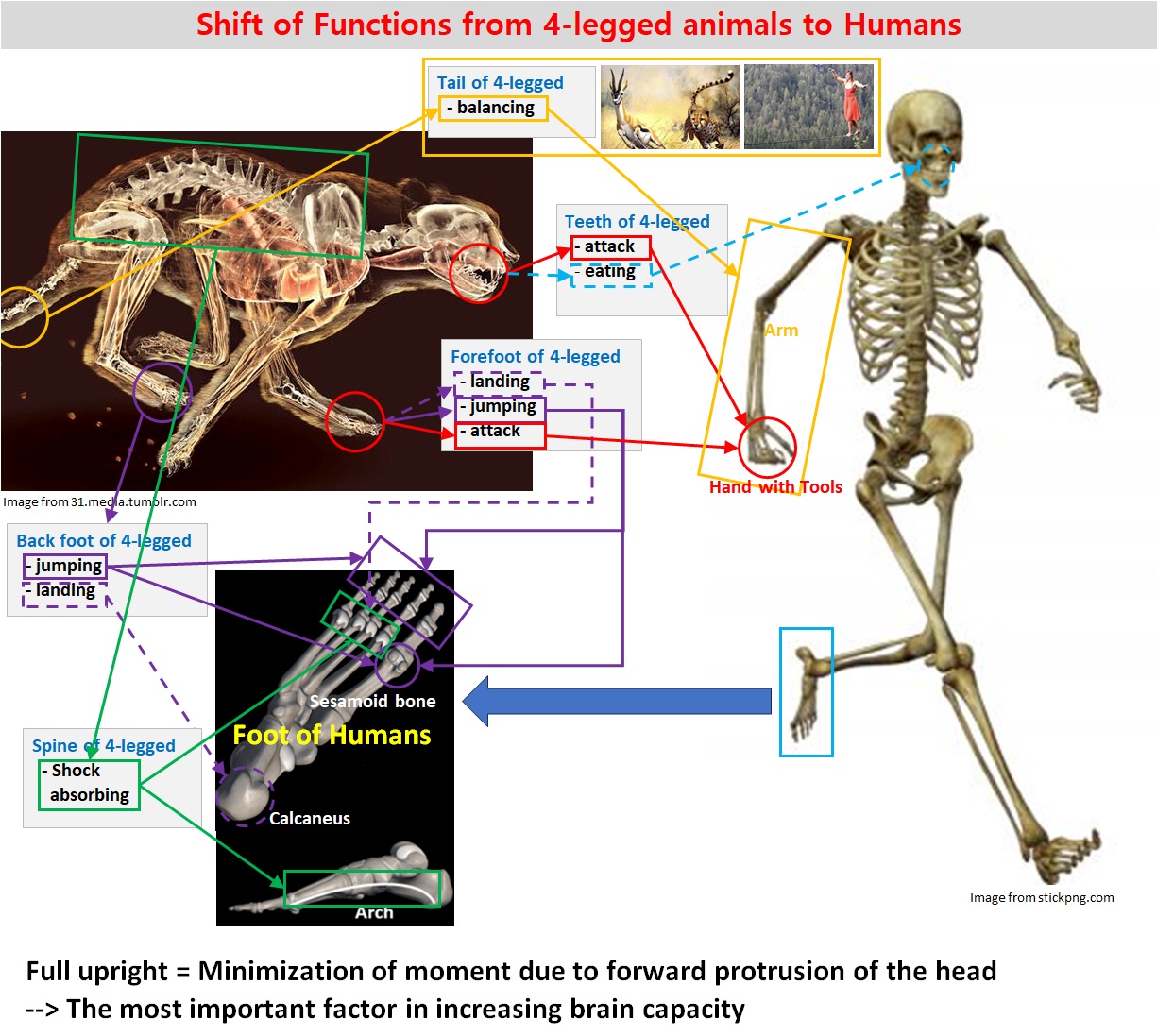 Shift of Functions from 4-legged animals to Humans

Tail of 4-legged
- balancing

Teeth of 4-legged
- attack
- eating

Arm

Forefoot of 4-legged
- landing
- jumping
- attack

Hand with Tools

Image from 31.media.tumblr.com

Back foot of 4-legged
- jumping
- landing

Sesamoid bone

Foot of Humans

Spine of 4-legged
- Shock absorbing

Calcaneus

Arch

Image from stickpng.com

Full upright = Minimization of moment due to forward protrusion of the head
--> The most important factor in increasing brain capacity